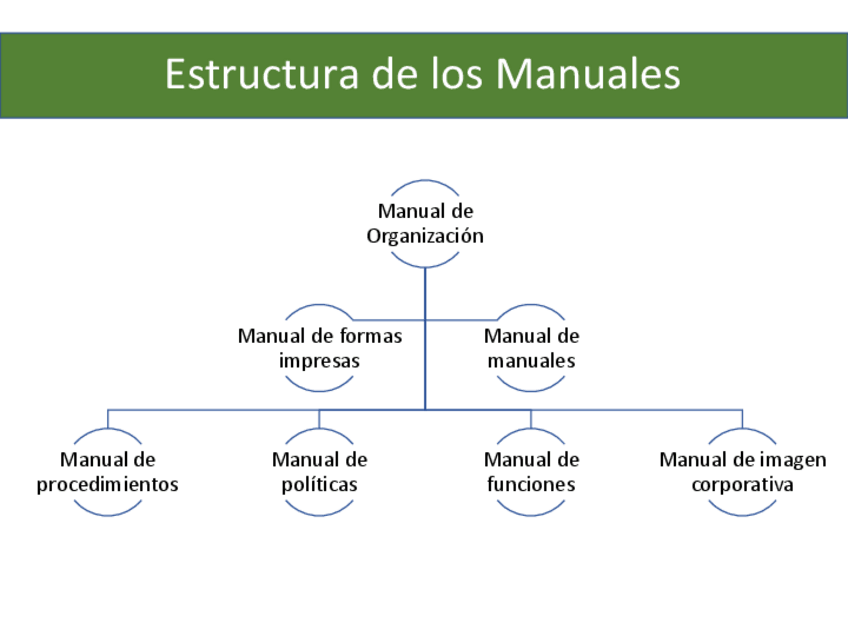 Estructura de los Manuales

Manual de Organización

Manual de formas impresas

Manual de manuales

Manual de procedimientos

Manual de políticas

Manual de funciones

Manual de imagen corporativa